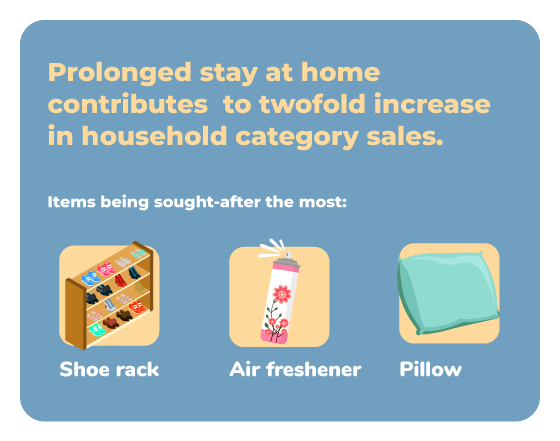 Prolonged stay at home contributes  to twofold increase in household category sales.

Items being sought-after the most:

Shoe rack

Air freshener

Pillow